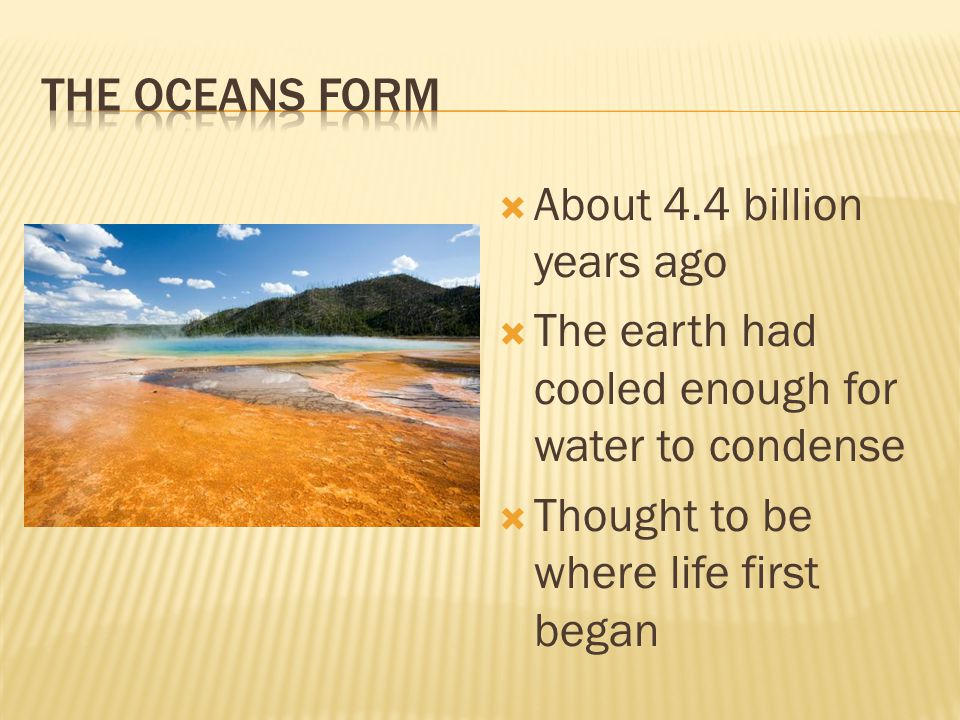 THE OCEANS FORM

About 4.4 billion years ago

The earth had cooled enough for water to condense

Thought to be where life first began